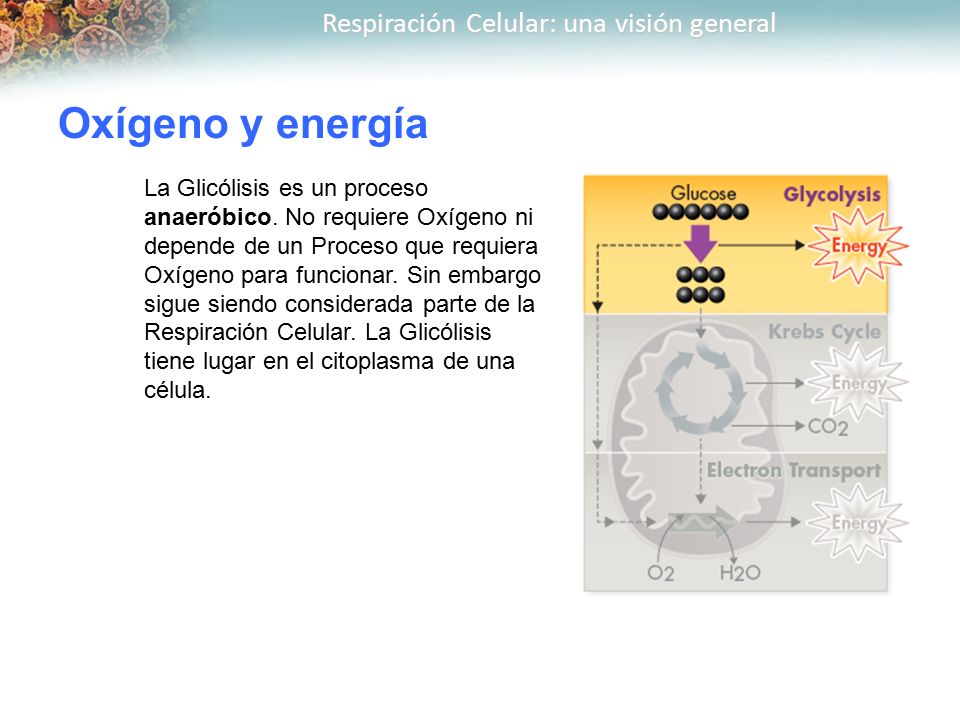 Respiración Celular: una visión general

Oxígeno y energía

La Glicólisis es un proceso anaeróbico. No requiere Oxígeno ni depende de un Proceso que requiera Oxígeno para funcionar. Sin embargo sigue siendo considerada parte de la Respiración Celular. La Glicólisis tiene lugar en el citoplasma de una célula.

Glucose
Glycolysis
Energy
Krebs Cycle
Energy
$CO_2$
Electron Transport
Energy
$O_2$
$H_2O$